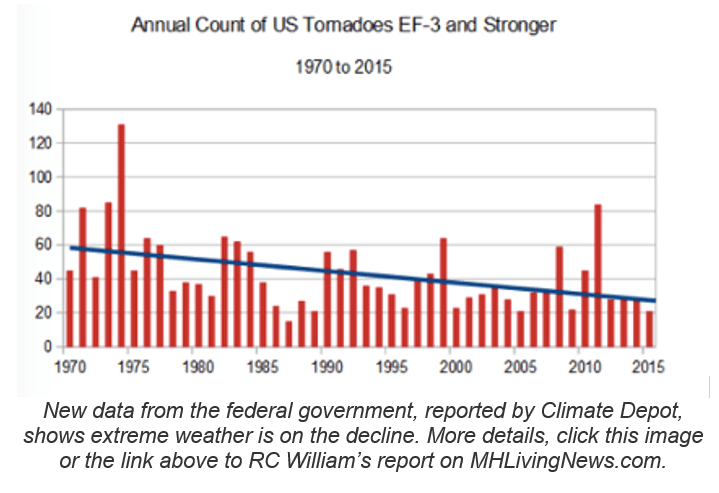 Annual Count of US Tornadoes EF-3 and Stronger

1970 to 2015

140
120
100
80
60
40
20
0

1970 1975 1980 1985 1990 1995 2000 2005 2010 2015

New data from the federal government, reported by Climate Depot, shows extreme weather is on the decline. More details, click this image or the link above to RC William's report on MHLivingNews.com.